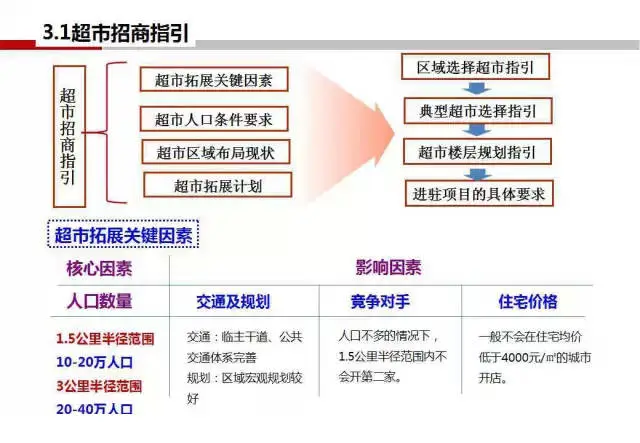 3.1超市招商指引

超市招商指引

超市拓展关键因素
超市人口条件要求
超市区域布局现状
超市拓展计划

区域选择超市指引
典型超市选择指引
超市楼层规划指引
进驻项目的具体要求

超市拓展关键因素

| 核心因素 | 影响因素 | | |
|---|---|---|---|
| 人口数量 | 交通及规划 | 竞争对手 | 住宅价格 |
| 1.5公里半径范围 10-20万人口 3公里半径范围 20-40万人口 | 交通：临主干道、公共交通体系完善 规划：区域宏观规划较好 | 人口不多的情况下，1.5公里半径范围内不会开第二家。 | 一般不会在住宅均价低于4000元/㎡的城市开店。 |